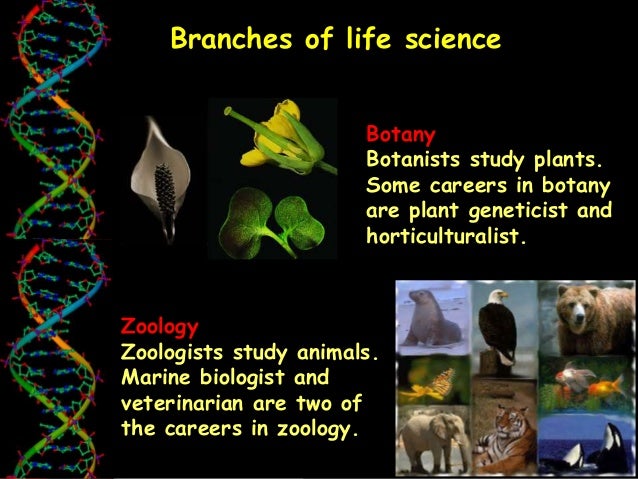 Branches of life science

Botany
Botanists study plants. Some careers in botany are plant geneticist and horticulturalist.

Zoology
Zoologists study animals. Marine biologist and veterinarian are two of the careers in zoology.